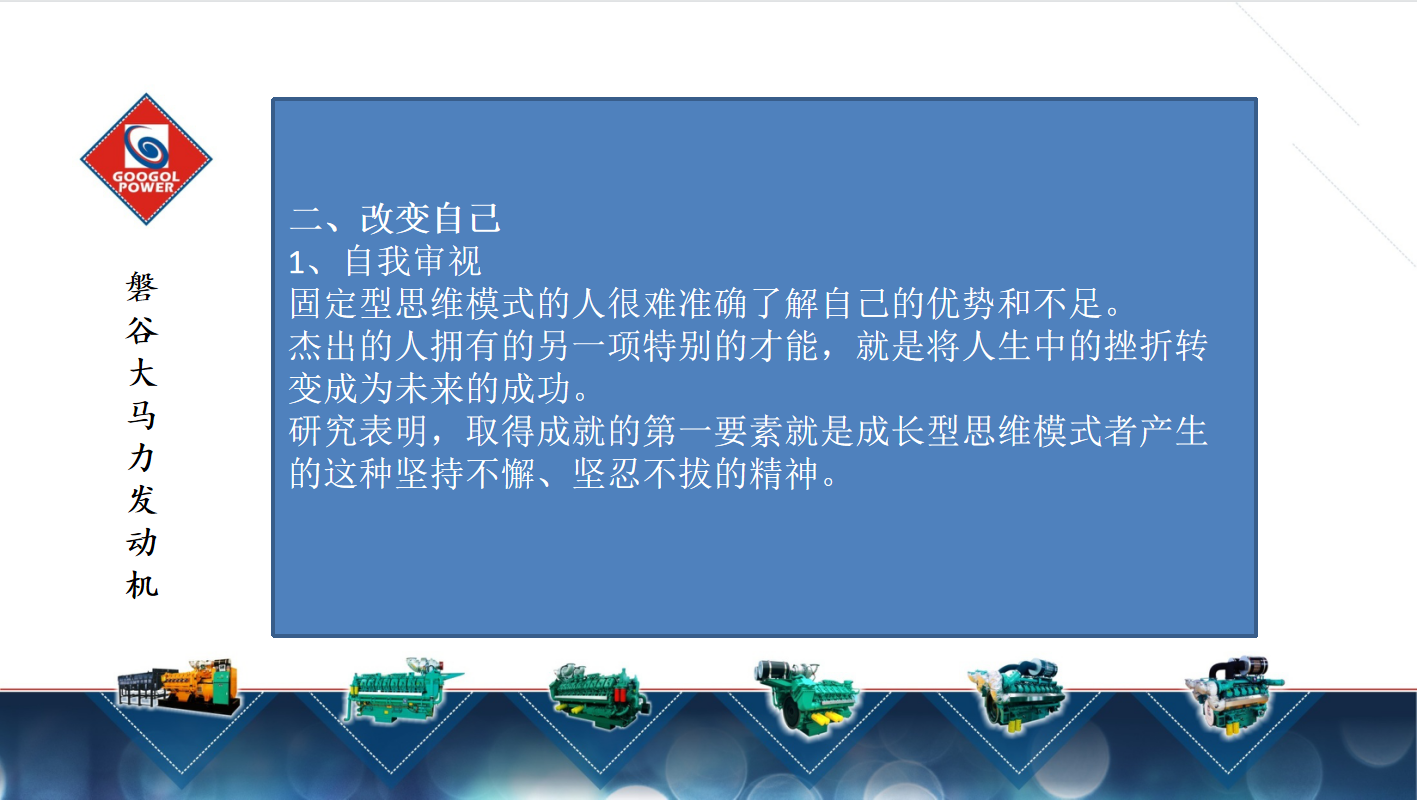 GOOGOL POWER

磐谷大马力发动机

二、改变自己
1、自我审视
固定型思维模式的人很难准确了解自己的优势和不足。
杰出的人拥有的另一项特别的才能，就是将人生中的挫折转变成为未来的成功。
研究表明，取得成就的第一要素就是成长型思维模式者产生的这种坚持不懈、坚忍不拔的精神。